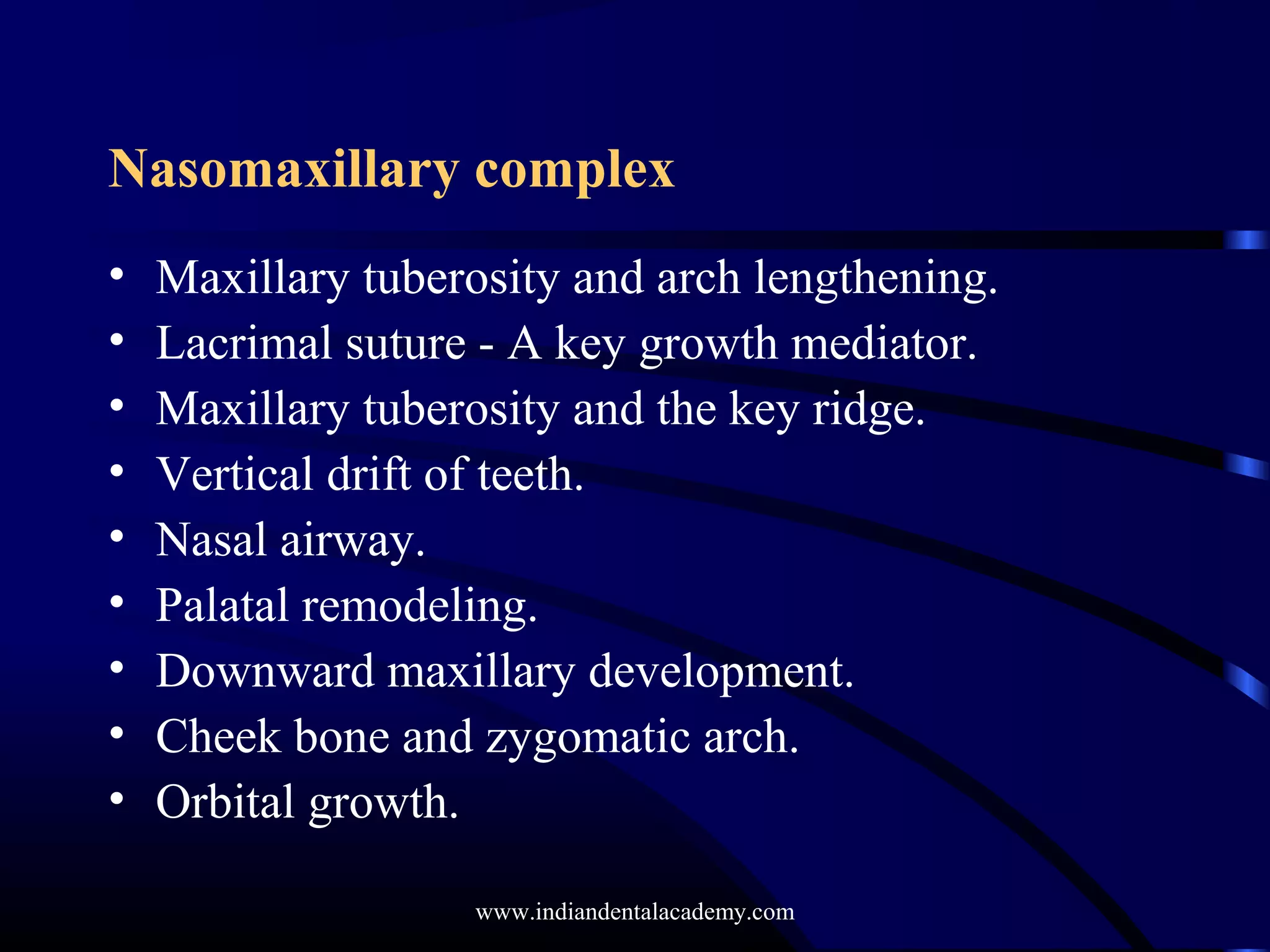 Nasomaxillary complex

• Maxillary tuberosity and arch lengthening.
• Lacrimal suture - A key growth mediator.
• Maxillary tuberosity and the key ridge.
• Vertical drift of teeth.
• Nasal airway.
• Palatal remodeling.
• Downward maxillary development.
• Cheek bone and zygomatic arch.
• Orbital growth.

www.indiandentalacademy.com